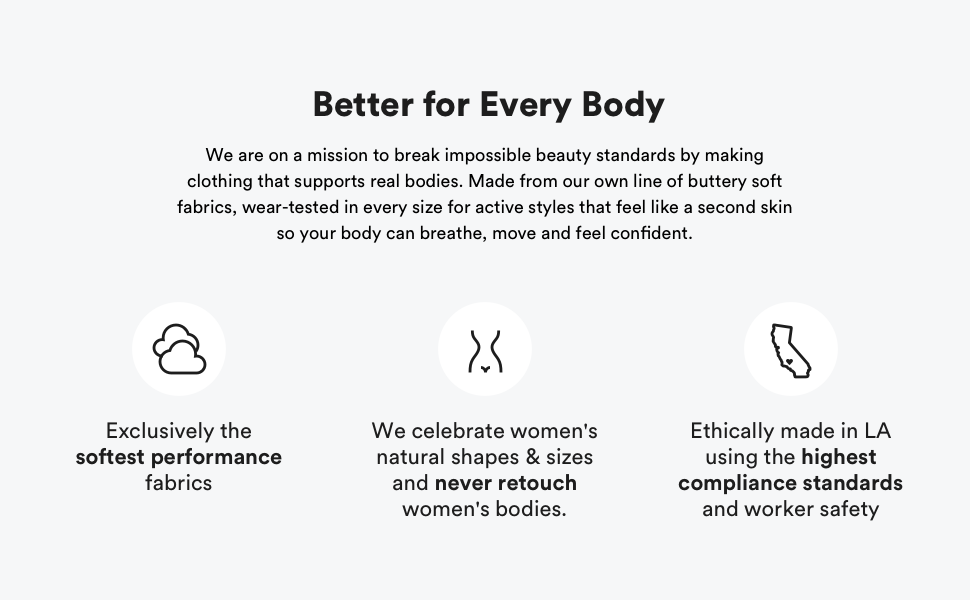 Better for Every Body

We are on a mission to break impossible beauty standards by making clothing that supports real bodies. Made from our own line of buttery soft fabrics, wear-tested in every size for active styles that feel like a second skin so your body can breathe, move and feel confident.

Exclusively the softest performance fabrics

We celebrate women's natural shapes & sizes and never retouch women's bodies.

Ethically made in LA using the highest compliance standards and worker safety